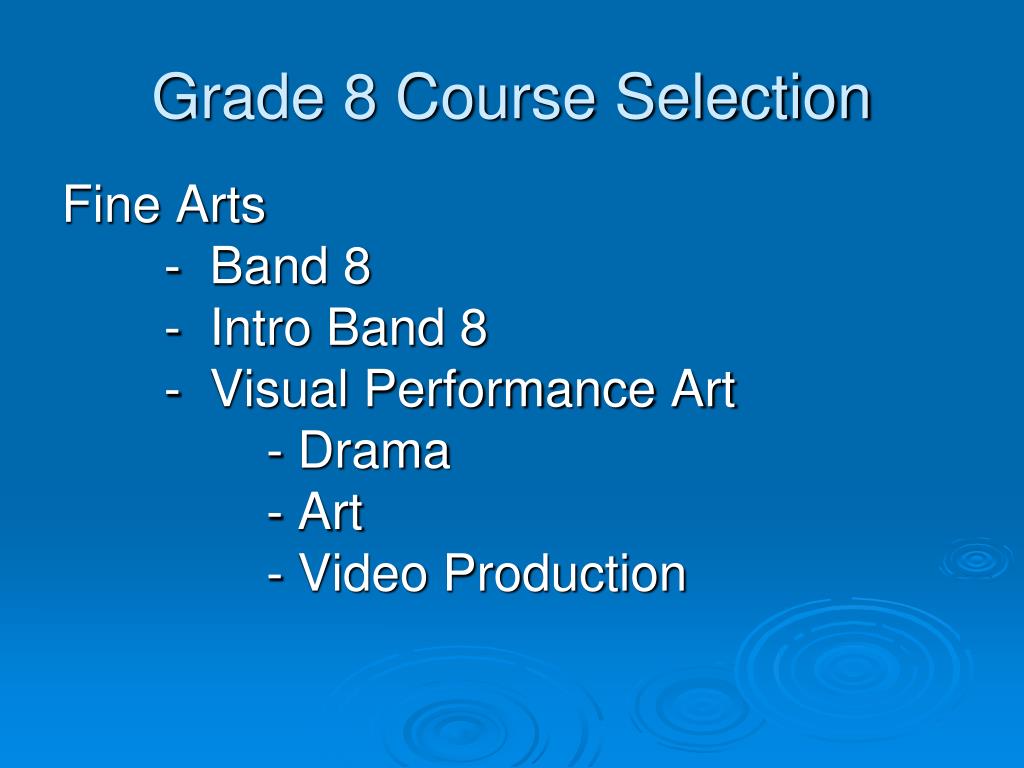 Grade 8 Course Selection

Fine Arts
- Band 8
- Intro Band 8
- Visual Performance Art
- Drama
- Art
- Video Production